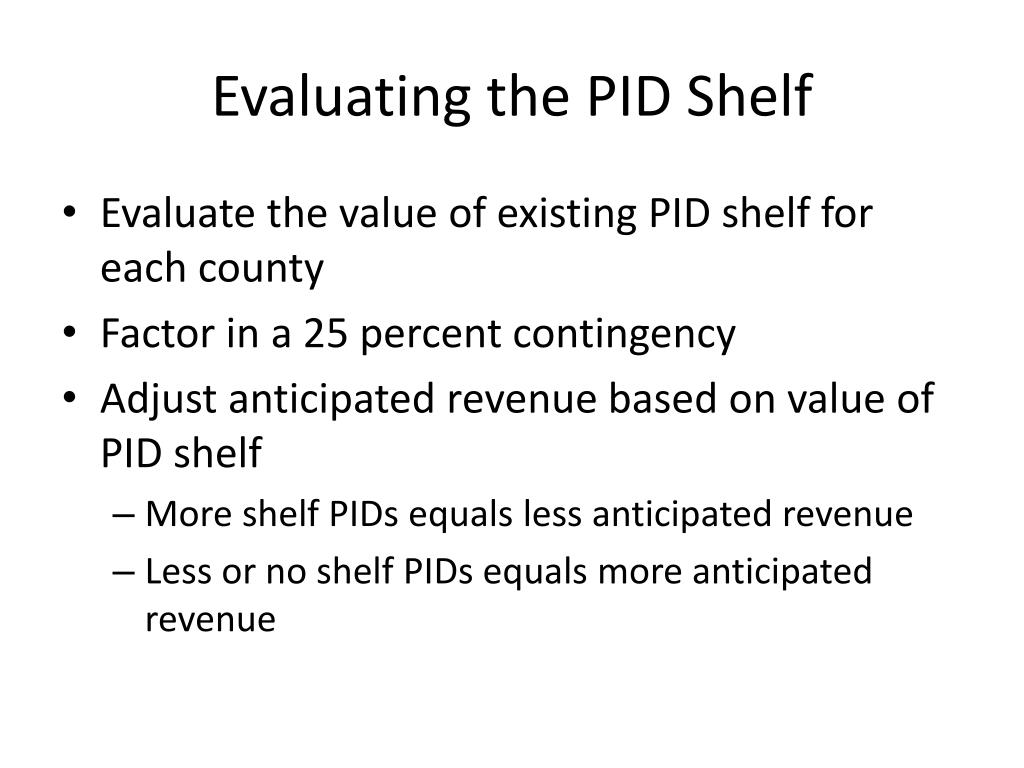 Evaluating the PID Shelf

• Evaluate the value of existing PID shelf for each county
• Factor in a 25 percent contingency
• Adjust anticipated revenue based on value of PID shelf
– More shelf PIDs equals less anticipated revenue
– Less or no shelf PIDs equals more anticipated revenue